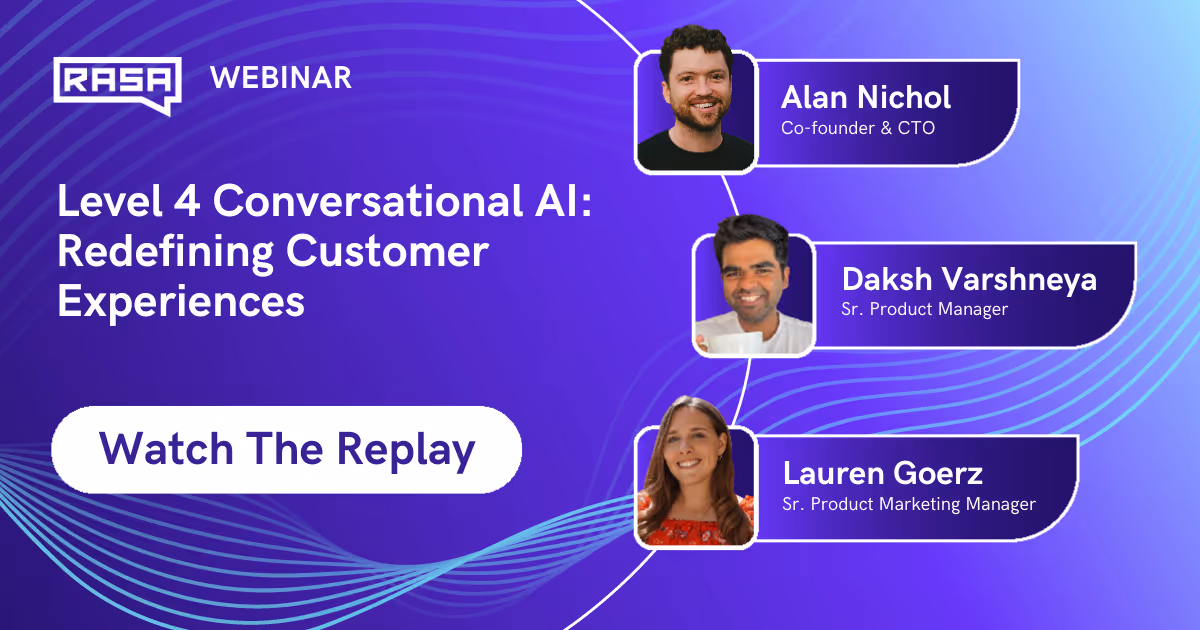 RASA WEBINAR

Level 4 Conversational AI: Redefining Customer Experiences

Watch The Replay

Alan Nichol
Co-founder & CTO

Daksh Varshneya
Sr. Product Manager

Lauren Goerz
Sr. Product Marketing Manager